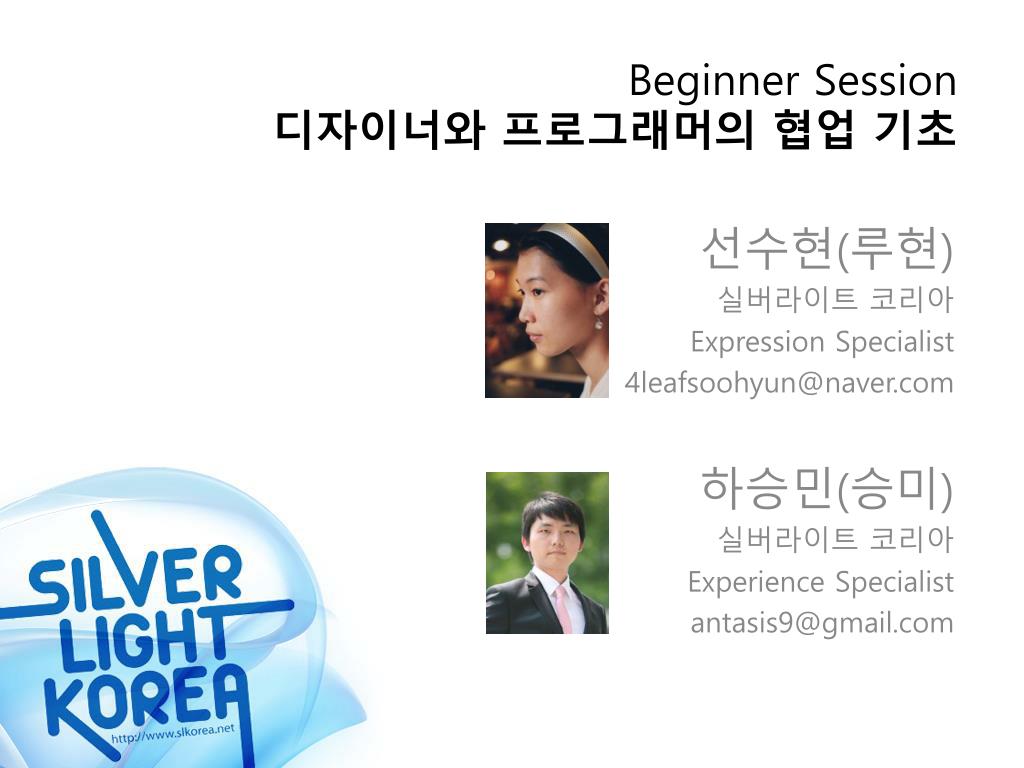 Beginner Session
디자이너와 프로그래머의 협업 기초

선수현(루현)
실버라이트 코리아
Expression Specialist
4leafsoohyun@naver.com

하승민(승미)
실버라이트 코리아
Experience Specialist
antasis9@gmail.com

SILVER LIGHT KOREA
http://www.slkorea.net